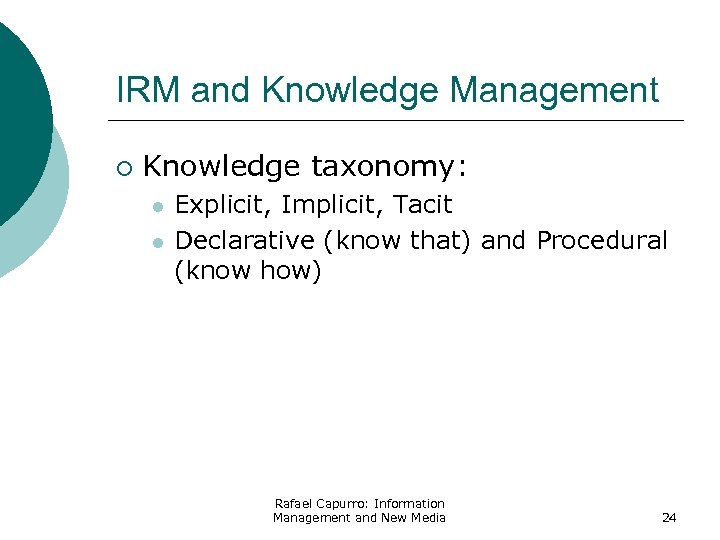 IRM and Knowledge Management

Knowledge taxonomy:

Explicit, Implicit, Tacit

Declarative (know that) and Procedural (know how)

Rafael Capurro: Information Management and New Media

24